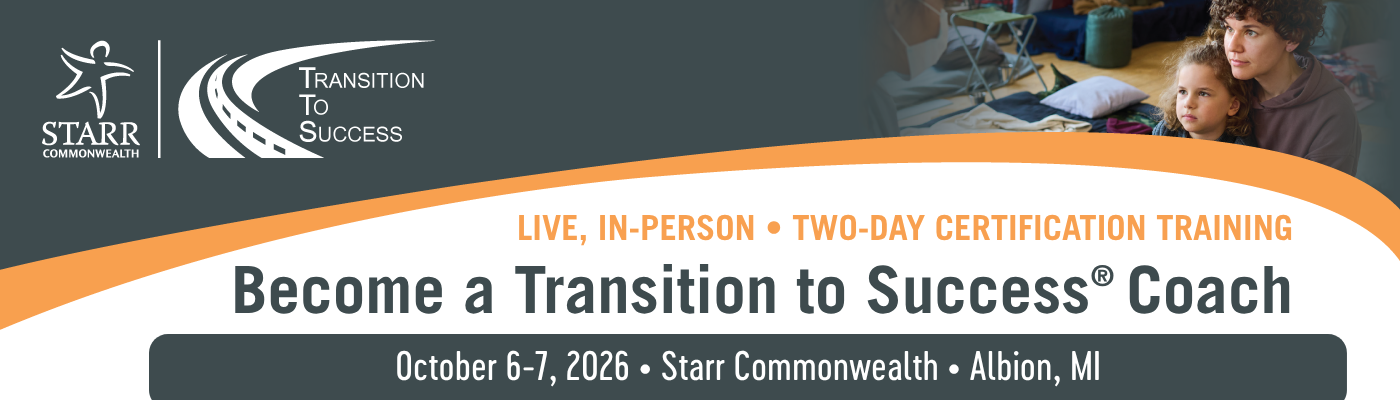 STARR COMMONWEALTH

TRANSITION TO SUCCESS

LIVE, IN-PERSON • TWO-DAY CERTIFICATION TRAINING

Become a Transition to Success® Coach

October 6-7, 2026 • Starr Commonwealth • Albion, MI